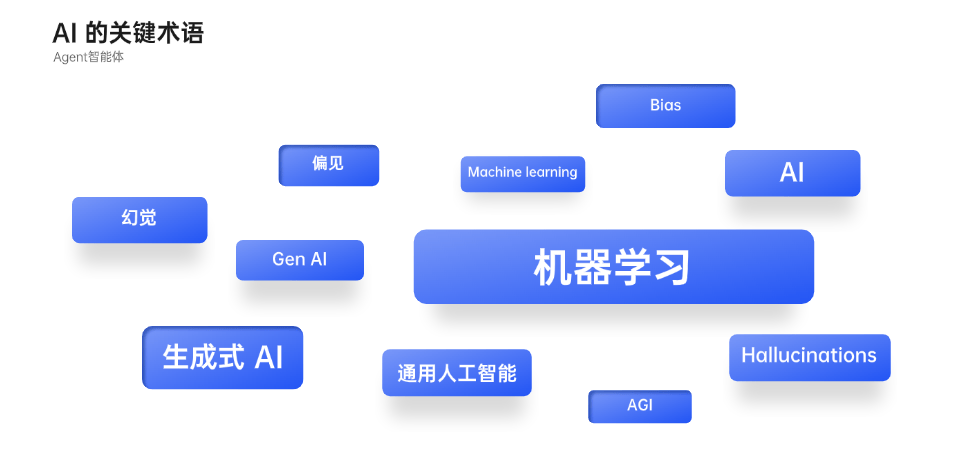 AI 的关键术语
Agent智能体

Bias

偏见

Machine learning

AI

幻觉

Gen AI

机器学习

生成式 AI

通用人工智能

Hallucinations

AGI